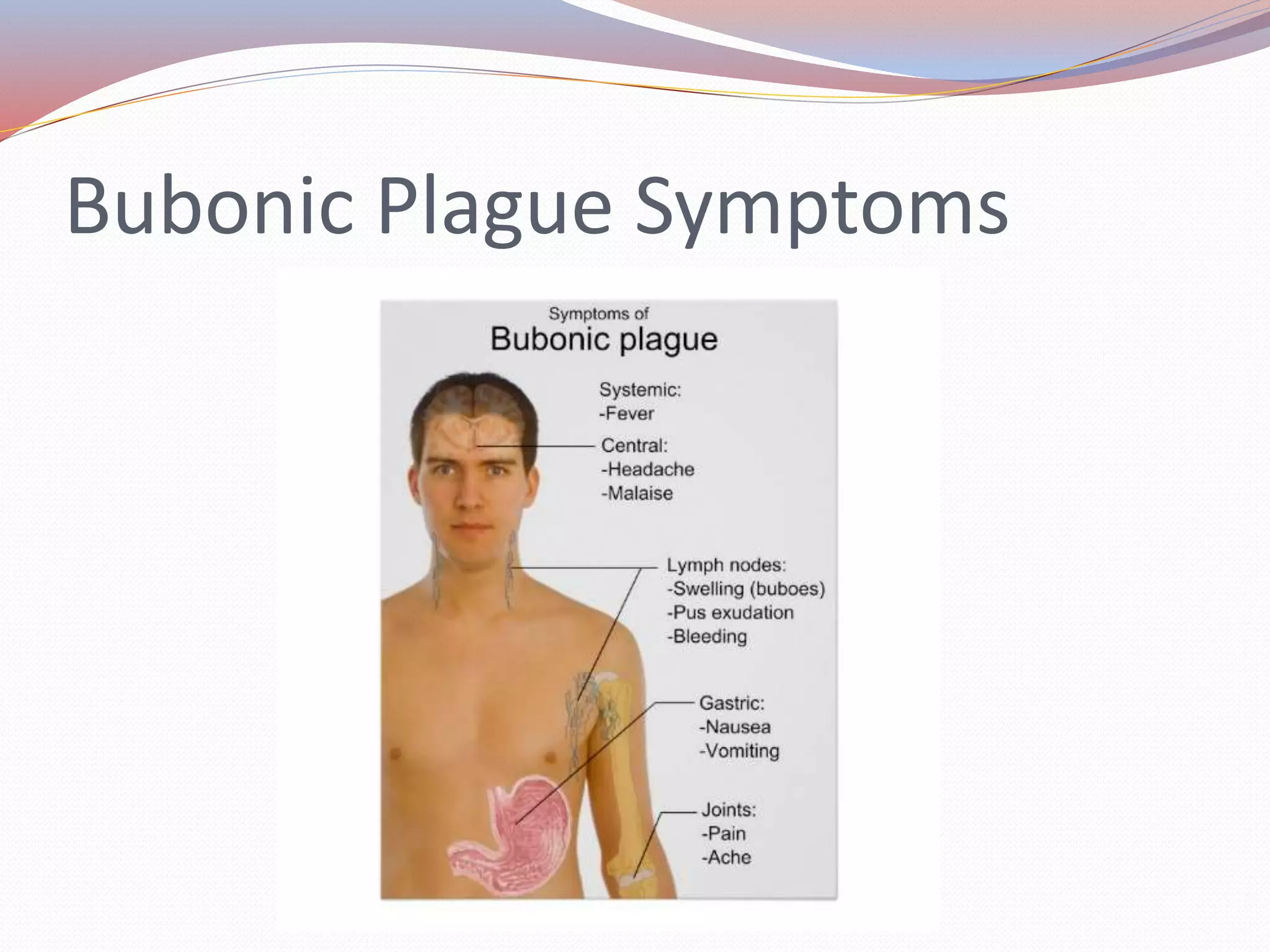 Bubonic Plague Symptoms

Symptoms of
Bubonic plague

Systemic:
-Fever

Central:
-Headache
-Malaise

Lymph nodes:
-Swelling (buboes)
-Pus exudation
-Bleeding

Gastric:
-Nausea
-Vomiting

Joints:
-Pain
-Ache